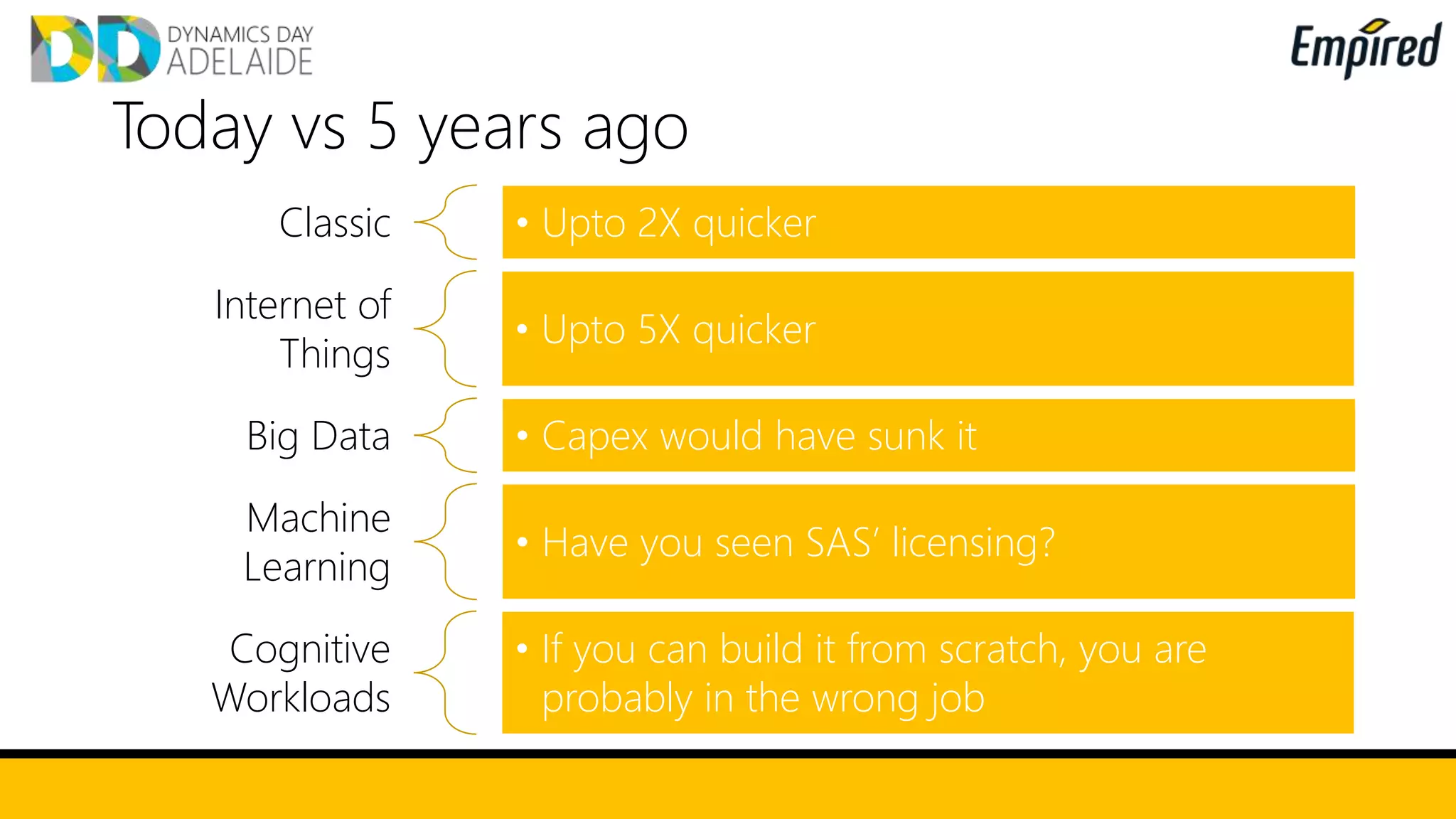 DD DYNAMICS DAY ADELAIDE

Empired

Today vs 5 years ago

Classic

• Upto 2X quicker

Internet of Things

• Upto 5X quicker

Big Data

• Capex would have sunk it

Machine Learning

• Have you seen SAS' licensing?

Cognitive Workloads

• If you can build it from scratch, you are probably in the wrong job